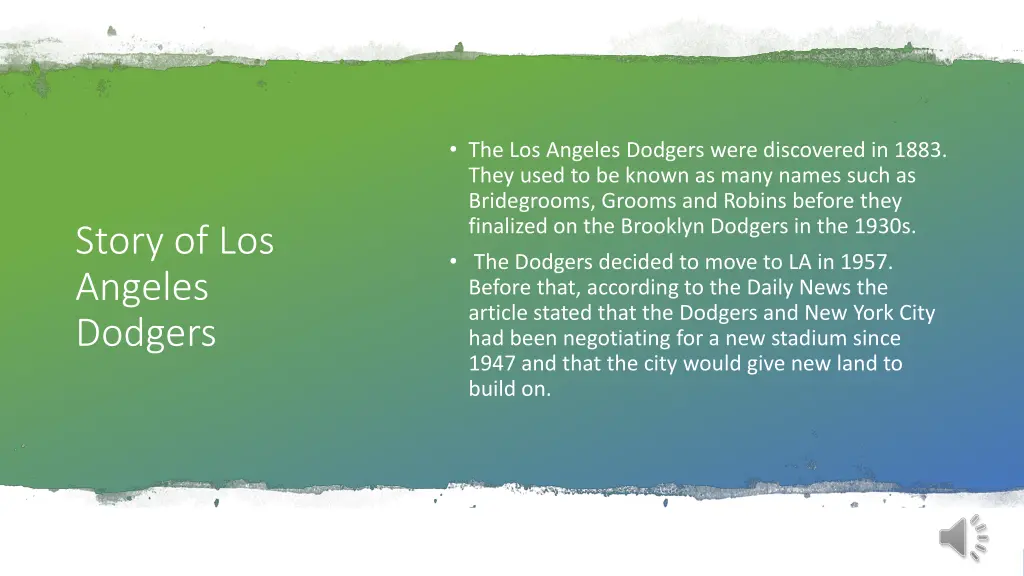 Story of Los Angeles Dodgers

• The Los Angeles Dodgers were discovered in 1883. They used to be known as many names such as Bridegrooms, Grooms and Robins before they finalized on the Brooklyn Dodgers in the 1930s.
• The Dodgers decided to move to LA in 1957. Before that, according to the Daily News the article stated that the Dodgers and New York City had been negotiating for a new stadium since 1947 and that the city would give new land to build on.